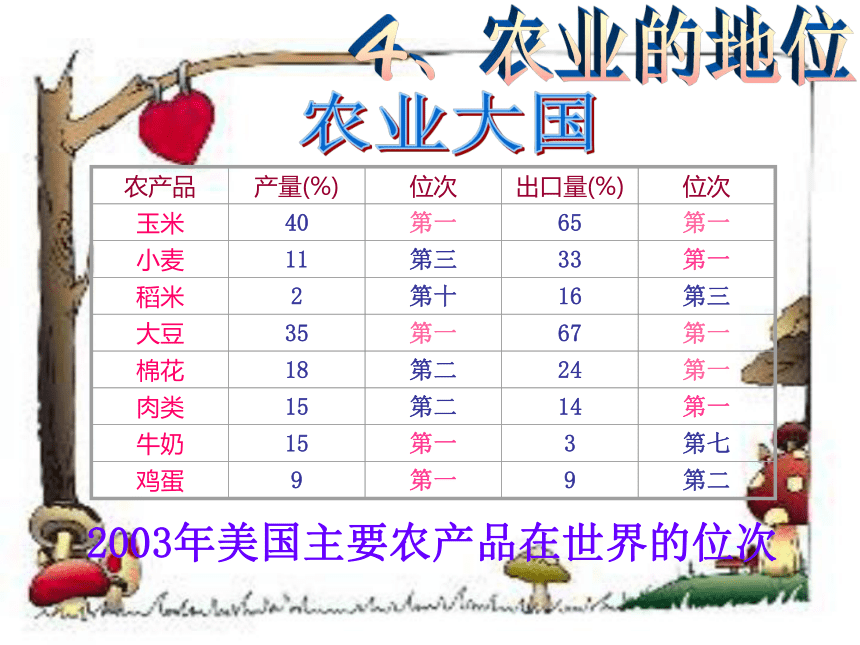 4、农业的地位

农业大国

| 农产品 | 产量(%) | 位次 | 出口量(%) | 位次 |
|---|---|---|---|---|
| 玉米 | 40 | 第一 | 65 | 第一 |
| 小麦 | 11 | 第三 | 33 | 第一 |
| 稻米 | 2 | 第十 | 16 | 第三 |
| 大豆 | 35 | 第一 | 67 | 第一 |
| 棉花 | 18 | 第二 | 24 | 第一 |
| 肉类 | 15 | 第二 | 14 | 第一 |
| 牛奶 | 15 | 第一 | 3 | 第七 |
| 鸡蛋 | 9 | 第一 | 9 | 第二 |

2003年美国主要农产品在世界的位次